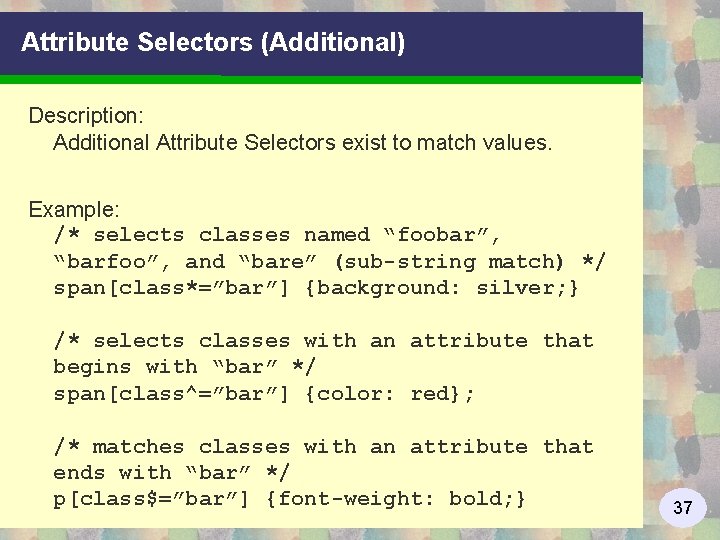 Attribute Selectors (Additional)

Description:
Additional Attribute Selectors exist to match values.

Example:
/* selects classes named “foobar”, “barfoo”, and “bare” (sub-string match) */
span[class*=”bar”] {background: silver;}

/* selects classes with an attribute that begins with “bar” */
span[class^=”bar”] {color: red};

/* matches classes with an attribute that ends with “bar” */
p[class$=”bar”] {font-weight: bold;}

37